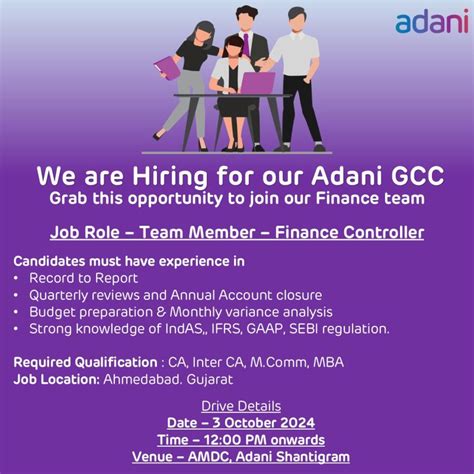 adani

We are Hiring for our Adani GCC
Grab this opportunity to join our Finance team

Job Role – Team Member – Finance Controller

Candidates must have experience in
• Record to Report
• Quarterly reviews and Annual Account closure
• Budget preparation & Monthly variance analysis
• Strong knowledge of IndAS,, IFRS, GAAP, SEBI regulation.

Required Qualification : CA, Inter CA, M.Comm, MBA
Job Location: Ahmedabad. Gujarat

Drive Details
Date – 3 October 2024
Time – 12:00 PM onwards
Venue – AMDC, Adani Shantigram